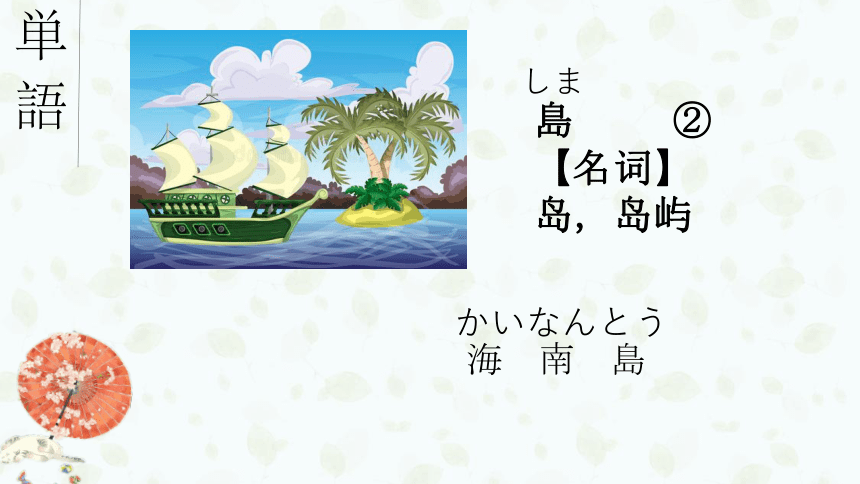 単語

しま
島　②
【名词】
岛，岛屿

かいなんとう
海南島